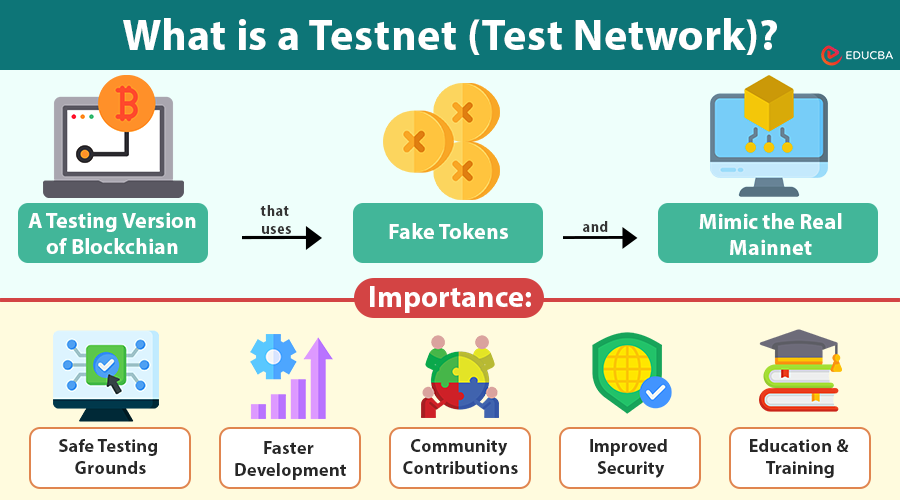 What is a Testnet (Test Network)?

EDUCBA

A Testing Version of Blockchian

that uses

Fake Tokens

and

Mimic the Real Mainnet

Importance:

Safe Testing Grounds

Faster Development

Community Contributions

Improved Security

Education & Training